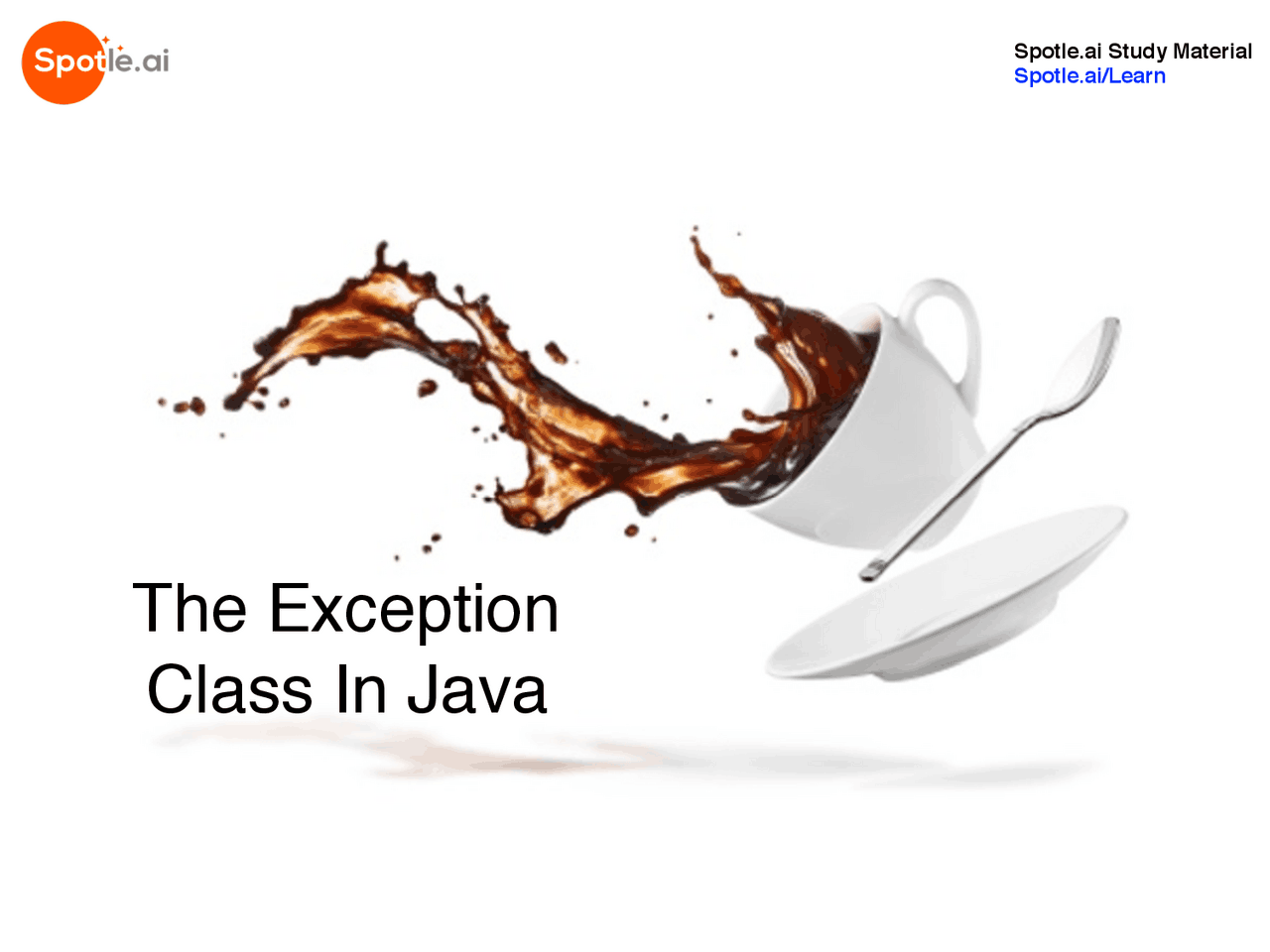 Spotle.ai

Spotle.ai Study Material
Spotle.ai/Learn

The Exception
Class In Java